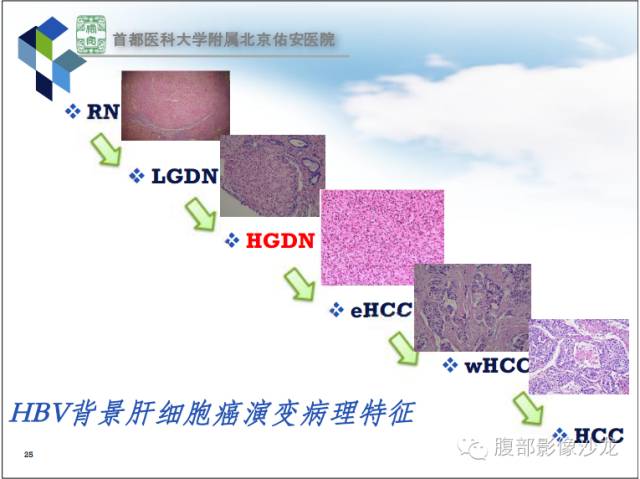 首都医科大学附属北京佑安医院

❖ RN

❖ LGDN

❖ HGDN

❖ eHCC

❖ wHCC

❖ HCC

HBV背景肝细胞癌演变病理特征

25

腹部影像沙龙